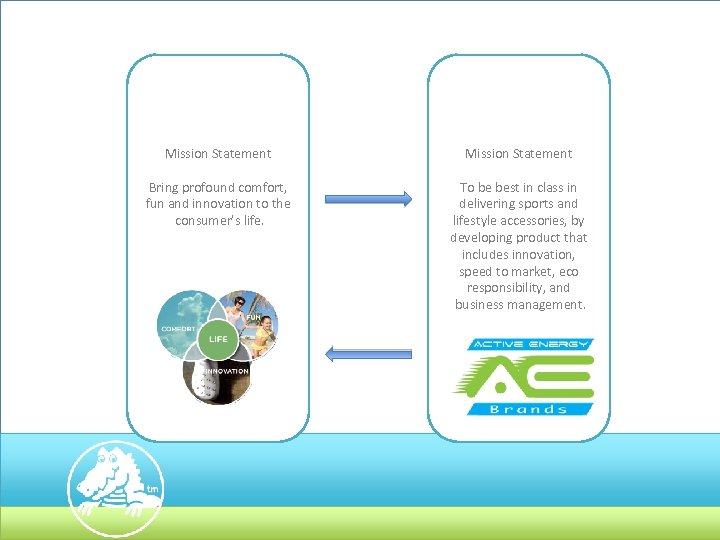 Mission Statement

Bring profound comfort, fun and innovation to the consumer's life.

COMFORT
FUN
LIFE
INNOVATION

Mission Statement

To be best in class in delivering sports and lifestyle accessories, by developing product that includes innovation, speed to market, eco responsibility, and business management.

ACTIVE ENERGY
AE
Brands

tm